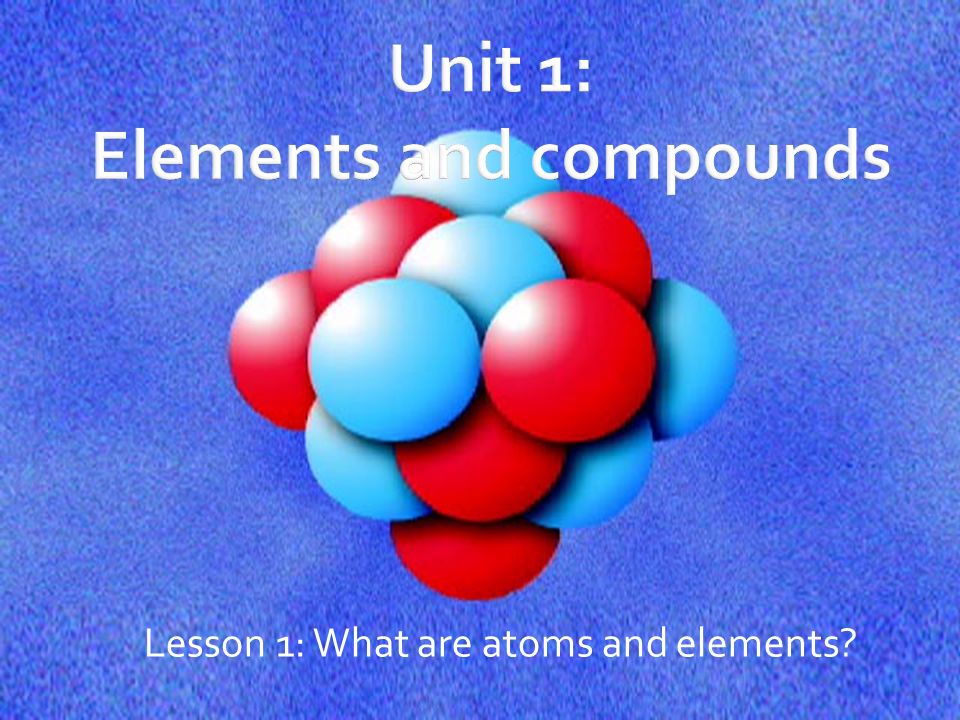 Unit 1:
Elements and compounds

Lesson 1: What are atoms and elements?